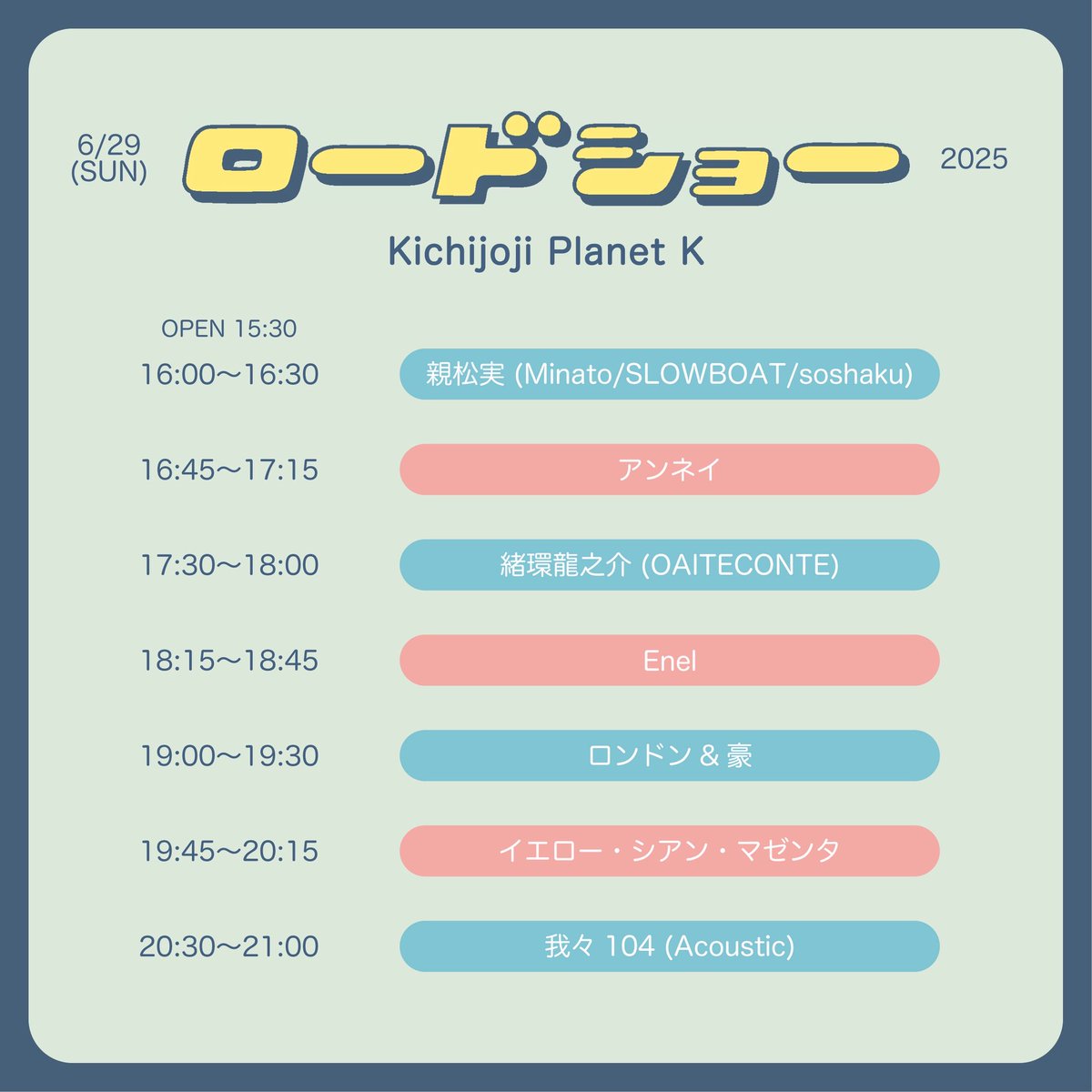 6/29
(SUN)

ロードショー

2025

Kichijoji Planet K

OPEN 15:30

16:00〜16:30 親松実 (Minato/SLOWBOAT/soshaku)

16:45〜17:15 アンネイ

17:30〜18:00 緒環龍之介 (OAITECONTE)

18:15〜18:45 Enel

19:00〜19:30 ロンドン & 豪

19:45〜20:15 イエロー・シアン・マゼンタ

20:30〜21:00 我々 104 (Acoustic)